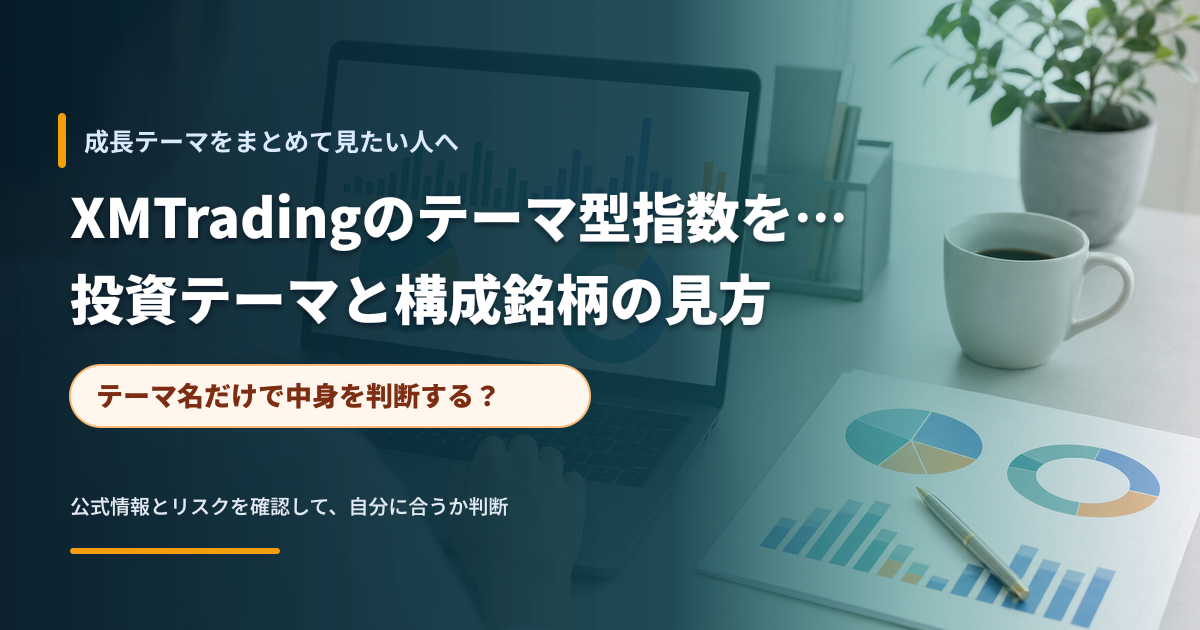 成長テーマをまとめて見たい人へ

XMTradingのテーマ型指数を…
投資テーマと構成銘柄の見方

テーマ名だけで中身を判断する？

公式情報とリスクを確認して、自分に合うか判断